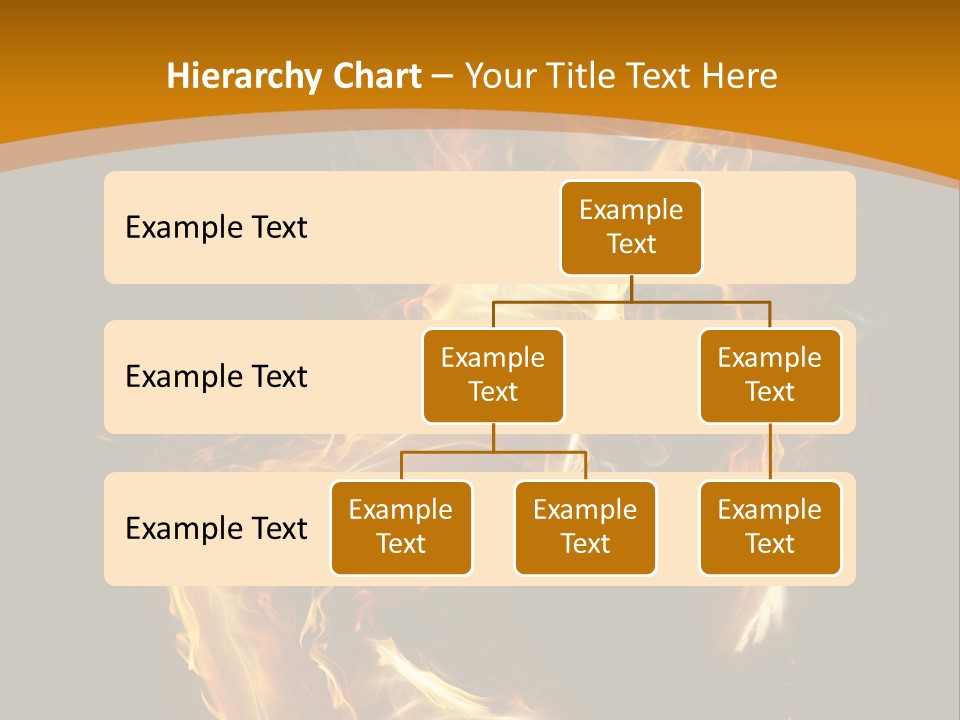 Hierarchy Chart – Your Title Text Here

Example Text

Example Text

Example Text

Example Text

Example Text

Example Text

Example Text

Example Text

Example Text